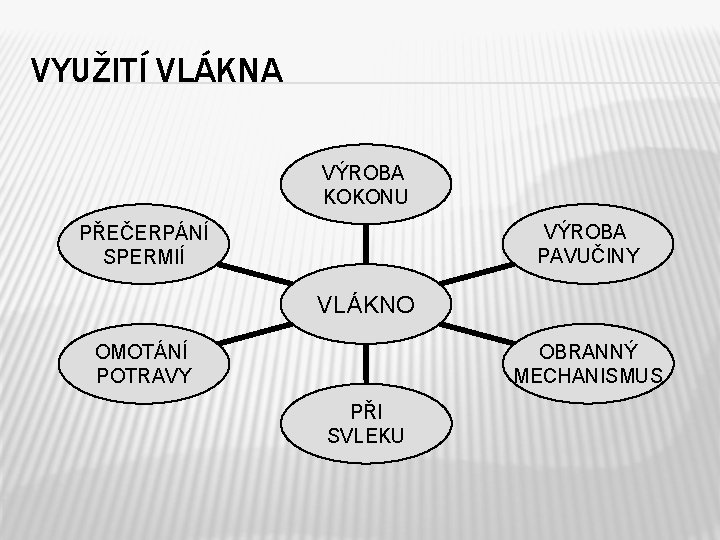 VYUŽITÍ VLÁKNA

VÝROBA KOKONU

PŘEČERPÁNÍ SPERMIÍ

VÝROBA PAVUČINY

VLÁKNO

OMOTÁNÍ POTRAVY

OBRANNÝ MECHANISMUS

PŘI SVLEKU